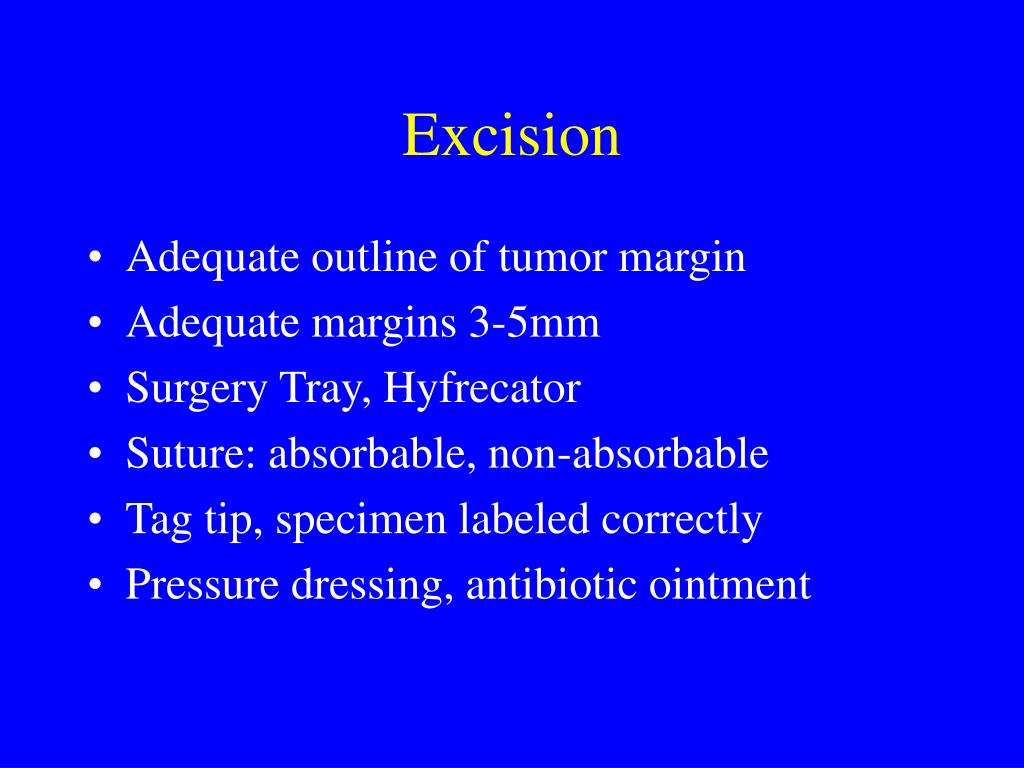 Excision

• Adequate outline of tumor margin
• Adequate margins 3-5mm
• Surgery Tray, Hyfrecator
• Suture: absorbable, non-absorbable
• Tag tip, specimen labeled correctly
• Pressure dressing, antibiotic ointment